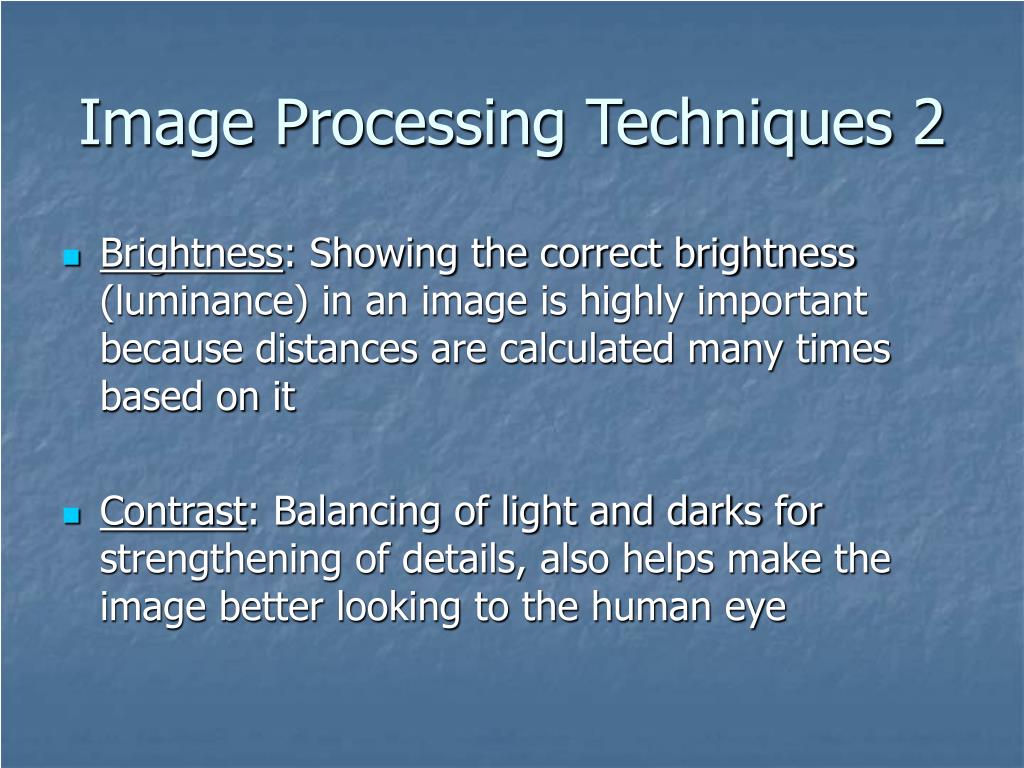 Image Processing Techniques 2

Brightness: Showing the correct brightness (luminance) in an image is highly important because distances are calculated many times based on it

Contrast: Balancing of light and darks for strengthening of details, also helps make the image better looking to the human eye